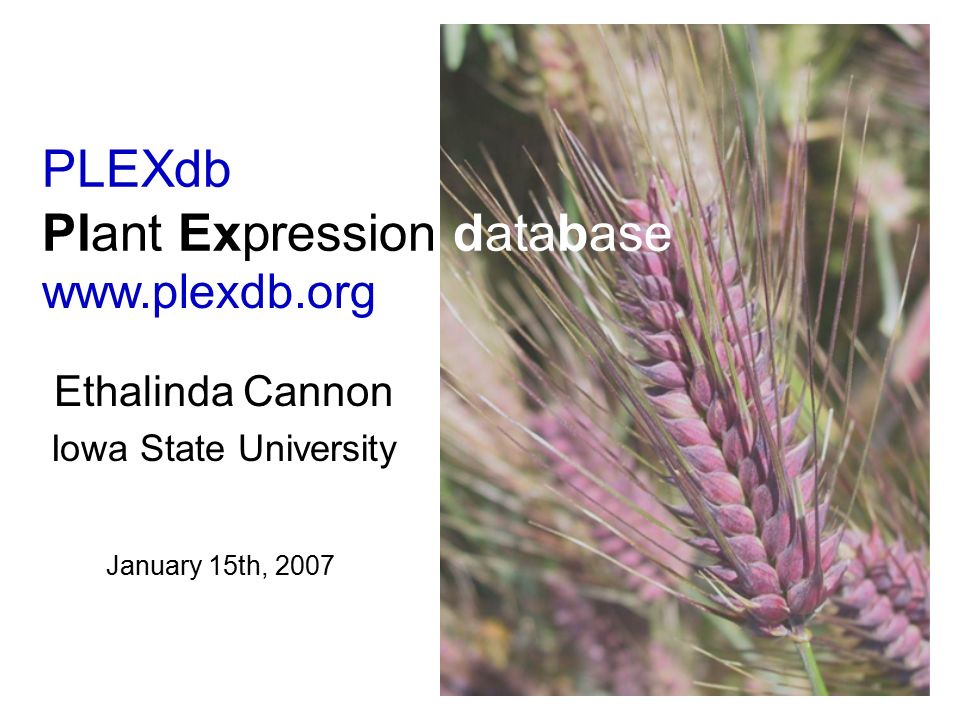 PLEXdb
Plant Expression database
www.plexdb.org

Ethalinda Cannon
Iowa State University

January 15th, 2007